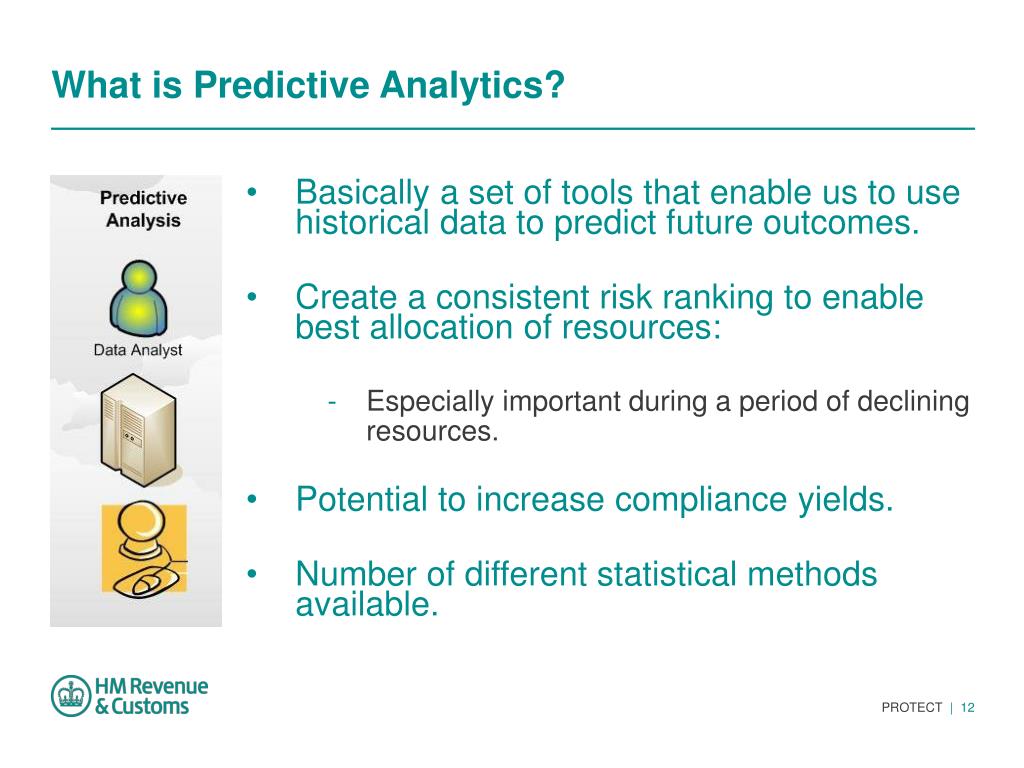 What is Predictive Analytics?

Predictive Analysis

Data Analyst

• Basically a set of tools that enable us to use historical data to predict future outcomes.

• Create a consistent risk ranking to enable best allocation of resources:

- Especially important during a period of declining resources.

• Potential to increase compliance yields.

• Number of different statistical methods available.

HM Revenue & Customs

PROTECT | 12